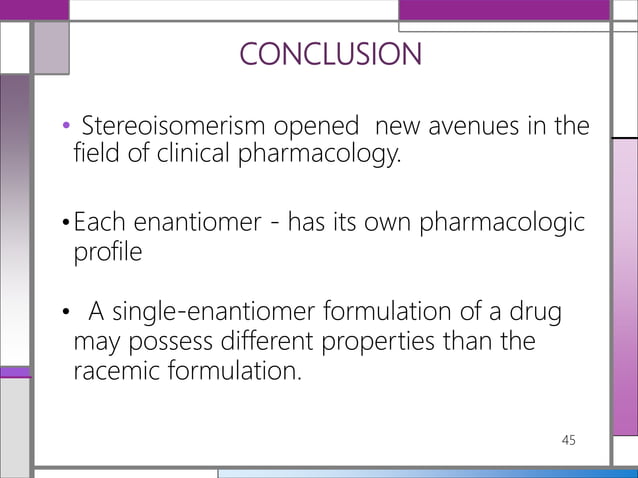 CONCLUSION

• Stereoisomerism opened new avenues in the field of clinical pharmacology.

• Each enantiomer - has its own pharmacologic profile

• A single-enantiomer formulation of a drug may possess different properties than the racemic formulation.

45